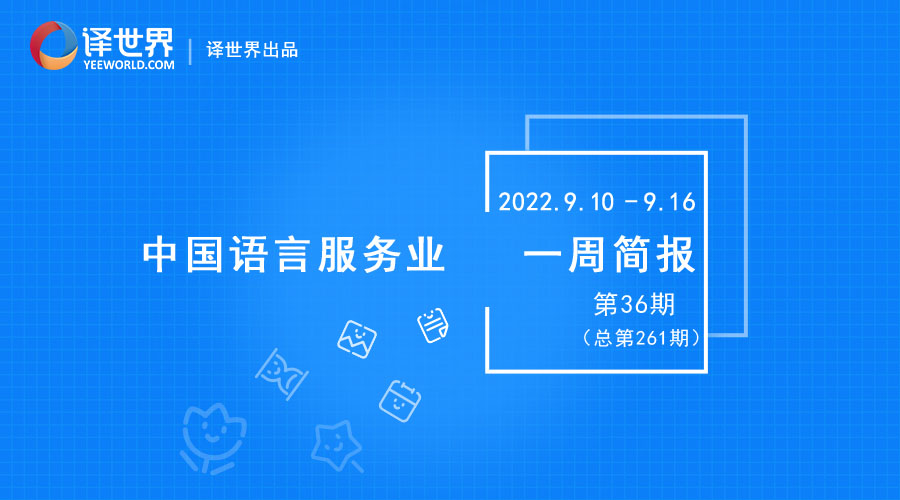 译世界
YEEWORLD.COM
译世界出品

2022.9.10 -9.16

中国语言服务业 一周简报

第36期
（总第261期）